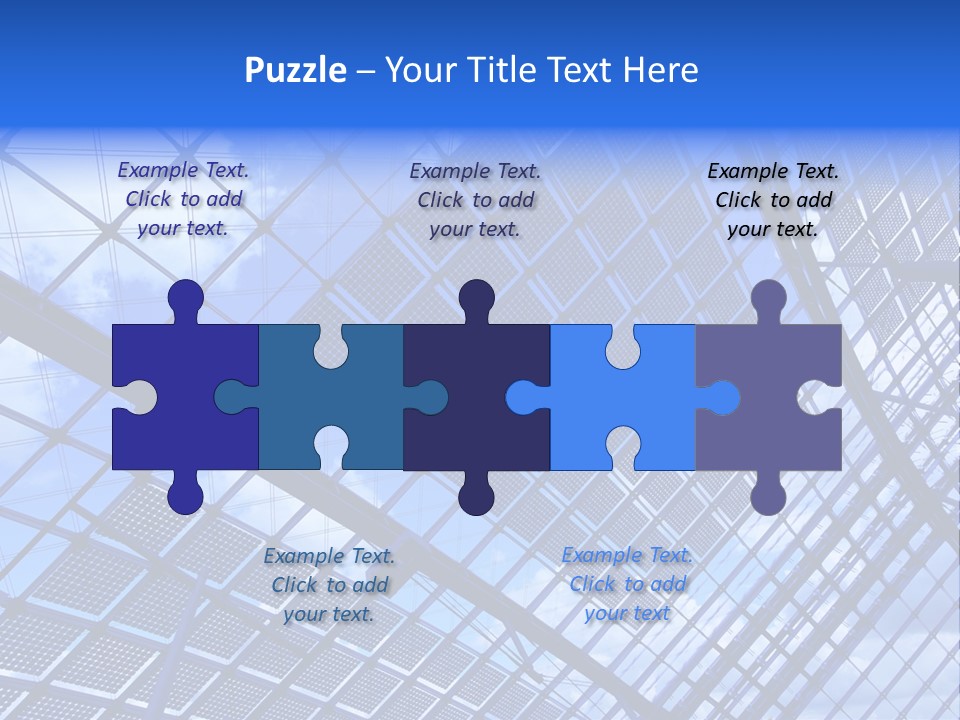 Puzzle – Your Title Text Here

Example Text. Click to add your text.

Example Text. Click to add your text.

Example Text. Click to add your text.

Example Text. Click to add your text.

Example Text. Click to add your text